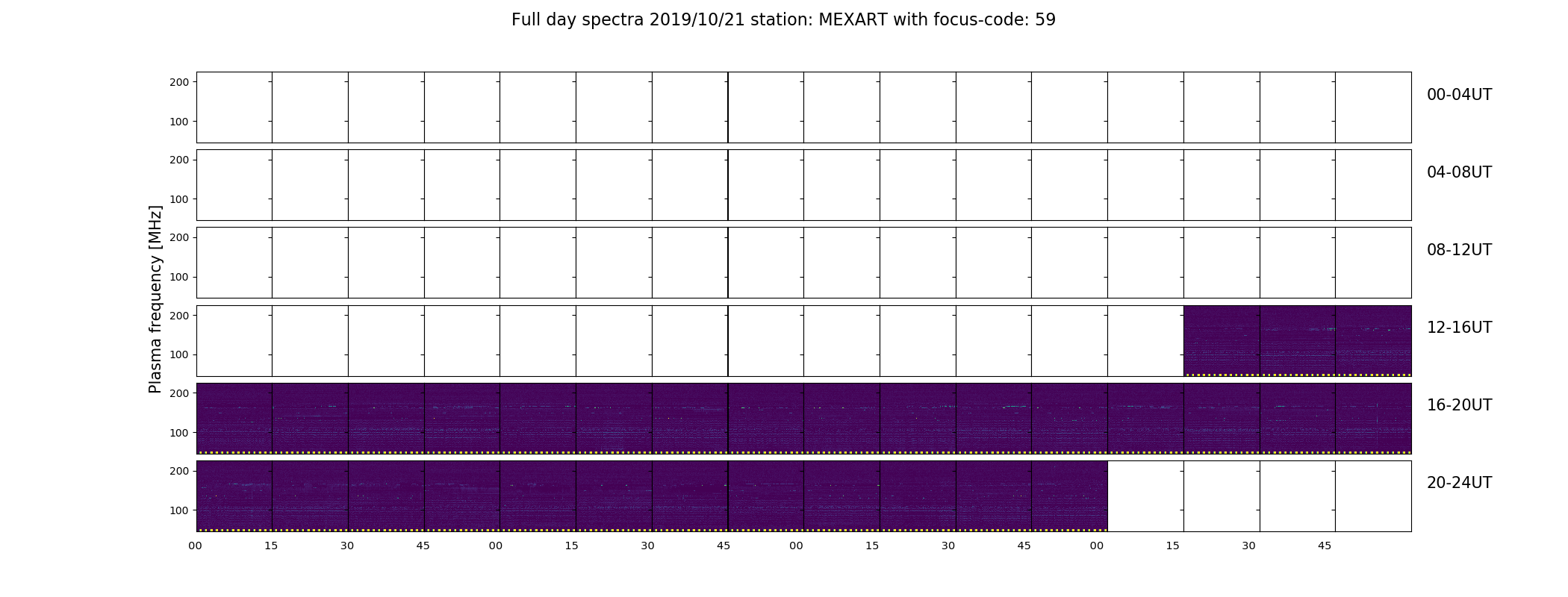 Full day spectra 2019/10/21 station: MEXART with focus-code: 59

Plasma frequency [MHz]

200
100
00-04UT

200
100
04-08UT

200
100
08-12UT

200
100
12-16UT

200
100
16-20UT

200
100
20-24UT

00 15 30 45 00 15 30 45 00 15 30 45 00 15 30 45